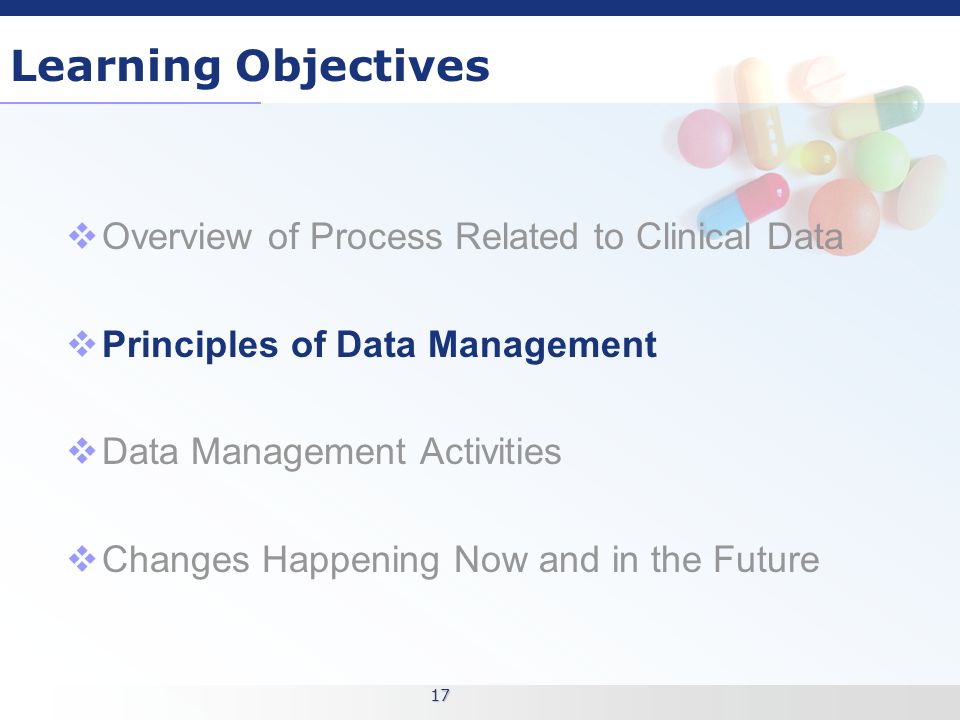 Learning Objectives

❖ Overview of Process Related to Clinical Data

❖ Principles of Data Management

❖ Data Management Activities

❖ Changes Happening Now and in the Future

17